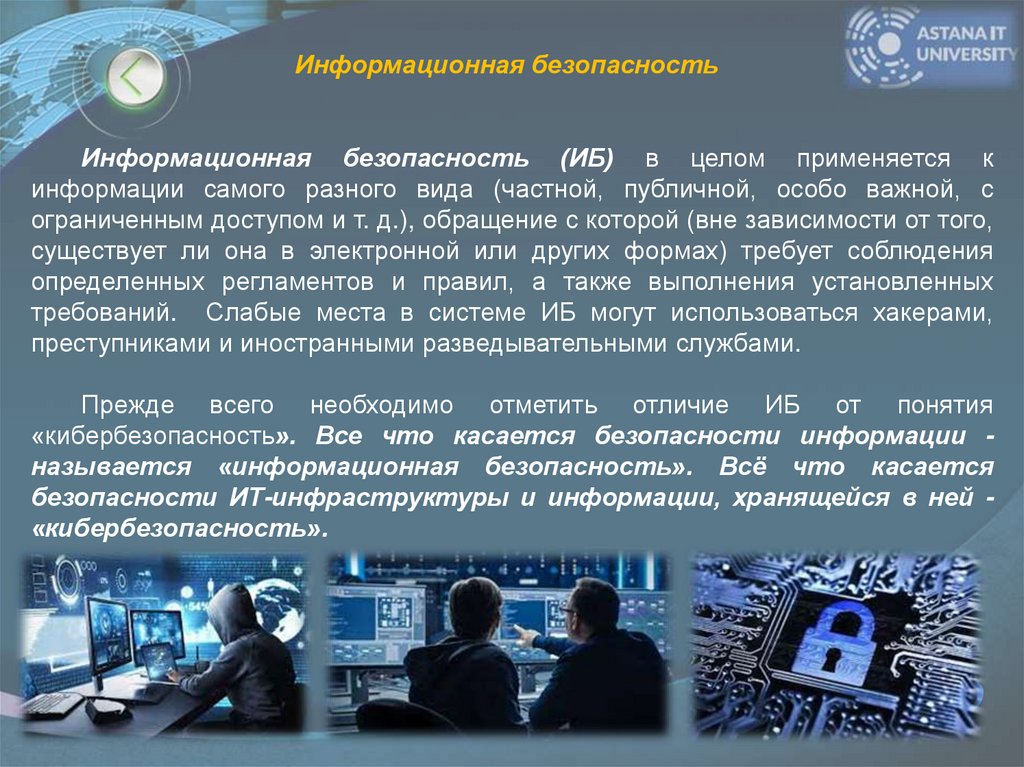 ASTANA IT UNIVERSITY

Информационная безопасность

Информационная безопасность (ИБ) в целом применяется к информации самого разного вида (частной, публичной, особо важной, с ограниченным доступом и т. д.), обращение с которой (вне зависимости от того, существует ли она в электронной или других формах) требует соблюдения определенных регламентов и правил, а также выполнения установленных требований. Слабые места в системе ИБ могут использоваться хакерами, преступниками и иностранными разведывательными службами.

Прежде всего необходимо отметить отличие ИБ от понятия «кибербезопасность». Все что касается безопасности информации - называется «информационная безопасность». Всё что касается безопасности ИТ-инфраструктуры и информации, хранящейся в ней - «кибербезопасность».